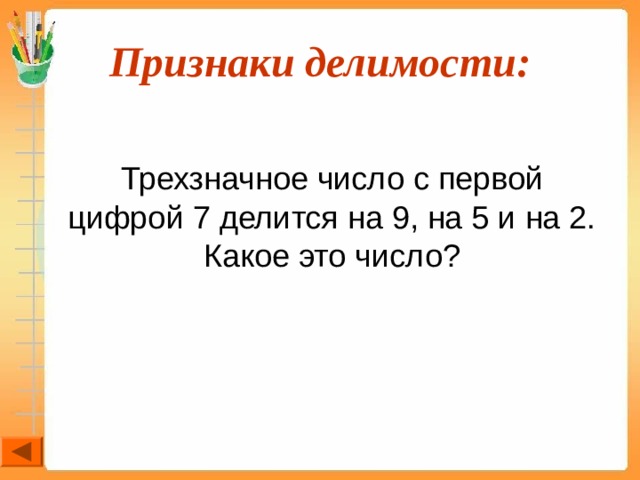 Признаки делимости:

Трехзначное число с первой цифрой 7 делится на 9, на 5 и на 2. Какое это число?